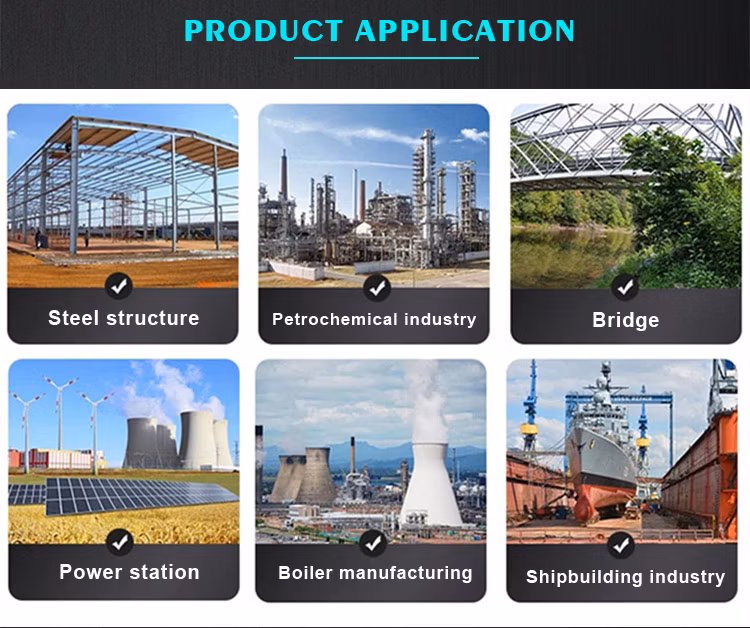 PRODUCT APPLICATION

Steel structure

Petrochemical industry

Bridge

Power station

Boiler manufacturing

Shipbuilding industry